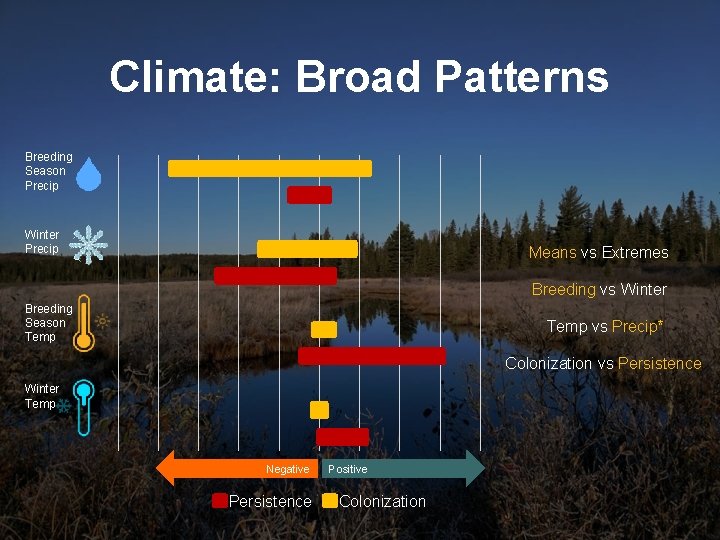 Climate: Broad Patterns

Breeding Season Precip

Winter Precip

Breeding Season Temp

Winter Temp

Means vs Extremes

Breeding vs Winter

Temp vs Precip*

Colonization vs Persistence

Negative

Positive

Persistence

Colonization